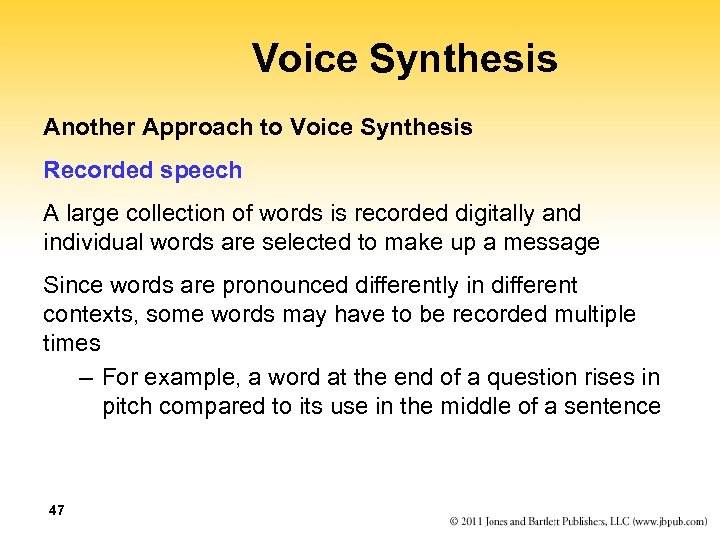 Voice Synthesis

Another Approach to Voice Synthesis

Recorded speech

A large collection of words is recorded digitally and individual words are selected to make up a message

Since words are pronounced differently in different contexts, some words may have to be recorded multiple times

– For example, a word at the end of a question rises in pitch compared to its use in the middle of a sentence

47

© 2011 Jones and Bartlett Publishers, LLC (www.jbpub.com)